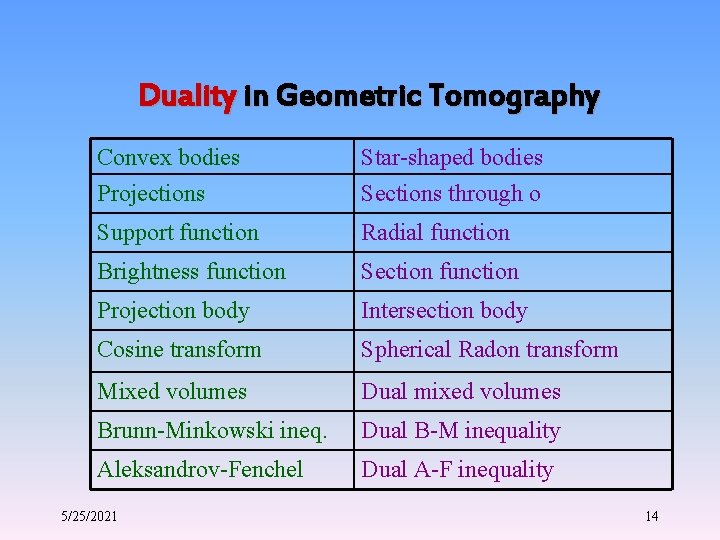 Duality in Geometric Tomography

| Convex bodies | Star-shaped bodies |
|---|---|
| Projections | Sections through o |
| Support function | Radial function |
| Brightness function | Section function |
| Projection body | Intersection body |
| Cosine transform | Spherical Radon transform |
| Mixed volumes | Dual mixed volumes |
| Brunn-Minkowski ineq. | Dual B-M inequality |
| Aleksandrov-Fenchel | Dual A-F inequality |

5/25/2021

14